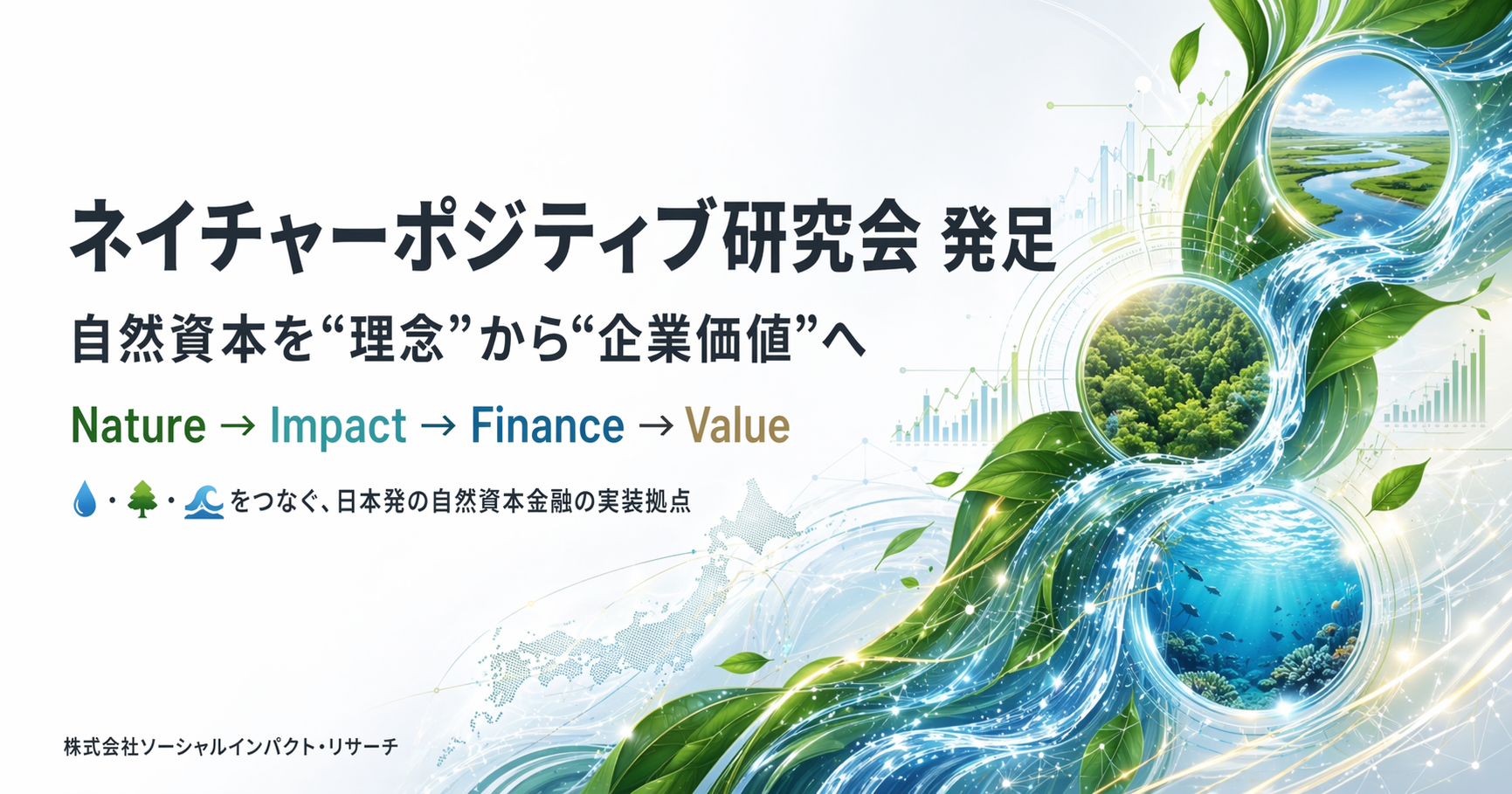 ネイチャーポジティブ研究会 発足

自然資本を“理念”から“企業価値”へ

Nature → Impact → Finance → Value

💧・🌲・🌊をつなぐ、日本発の自然資本金融の実装拠点

株式会社ソーシャルインパクト・リサーチ